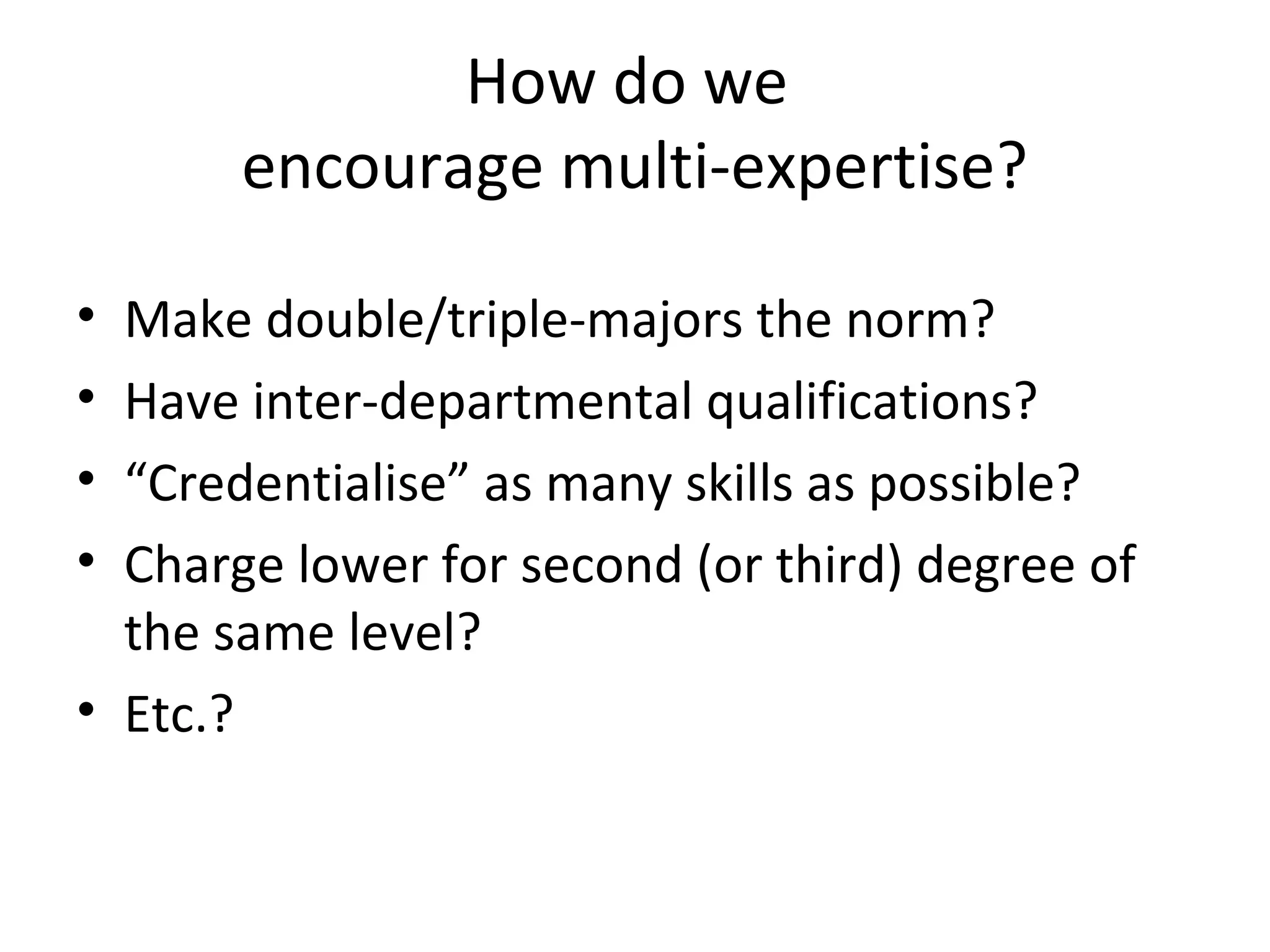 How do we encourage multi-expertise?

• Make double/triple-majors the norm?
• Have inter-departmental qualifications?
• “Credentialise” as many skills as possible?
• Charge lower for second (or third) degree of the same level?
• Etc.?